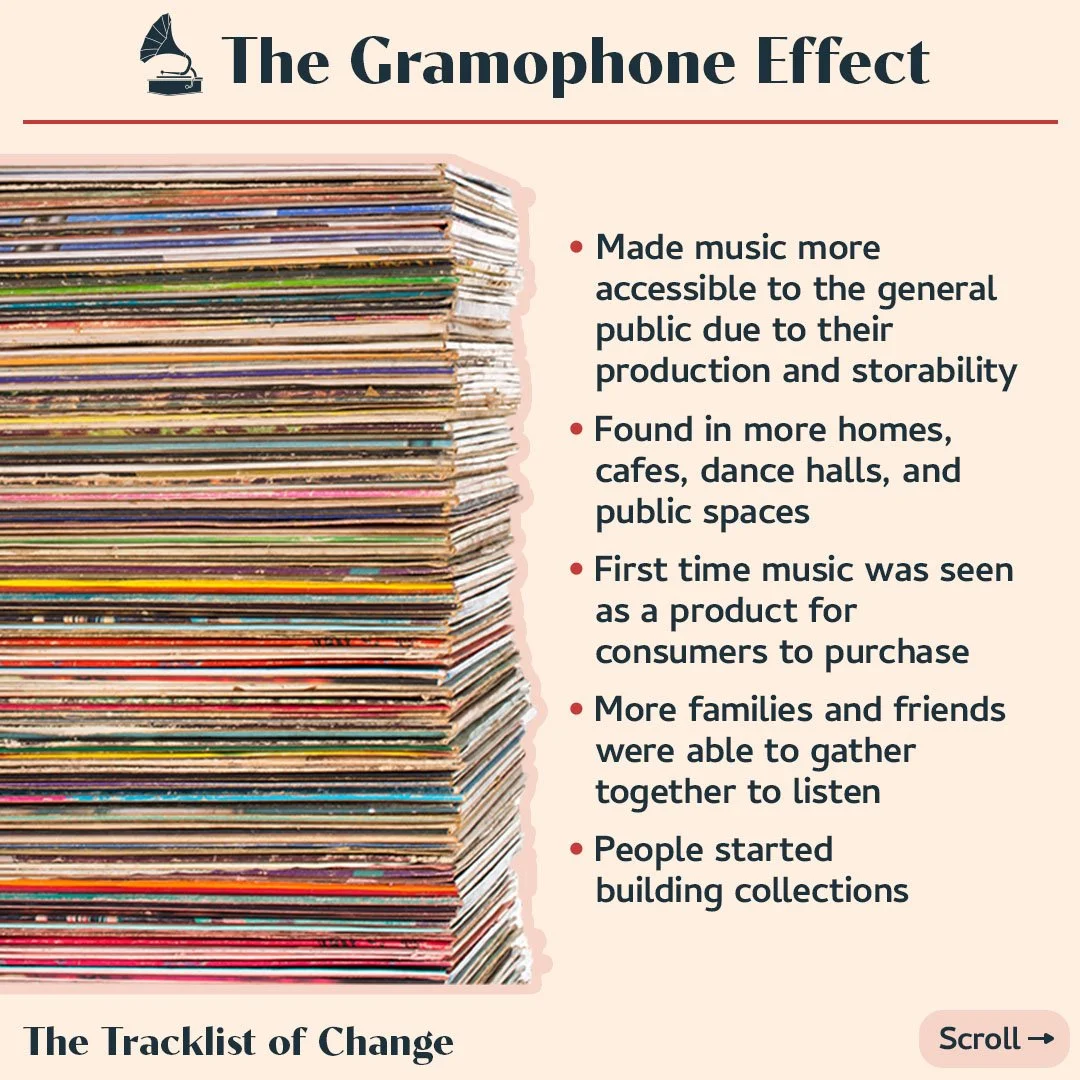 The Gramophone Effect

• Made music more accessible to the general public due to their production and storability

• Found in more homes, cafes, dance halls, and public spaces

• First time music was seen as a product for consumers to purchase

• More families and friends were able to gather together to listen

• People started building collections

The Tracklist of Change

Scroll →